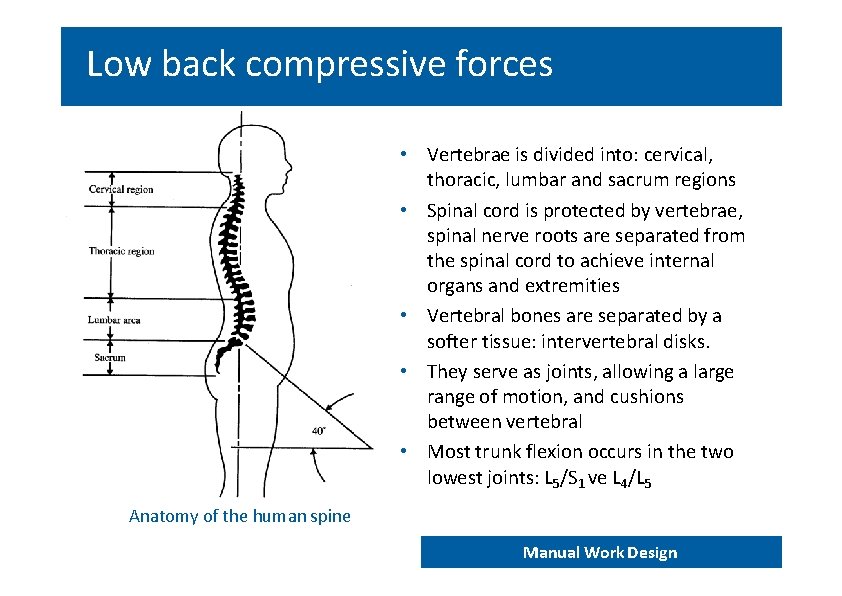 Low back compressive forces

Cervical region

Thoracic region

Lumbar area

Sacrum

40°

Anatomy of the human spine

• Vertebrae is divided into: cervical, thoracic, lumbar and sacrum regions

• Spinal cord is protected by vertebrae, spinal nerve roots are separated from the spinal cord to achieve internal organs and extremities

• Vertebral bones are separated by a softer tissue: intervertebral disks.

• They serve as joints, allowing a large range of motion, and cushions between vertebral

• Most trunk flexion occurs in the two lowest joints: $L_5/S_1$ ve $L_4/L_5$

Manual Work Design